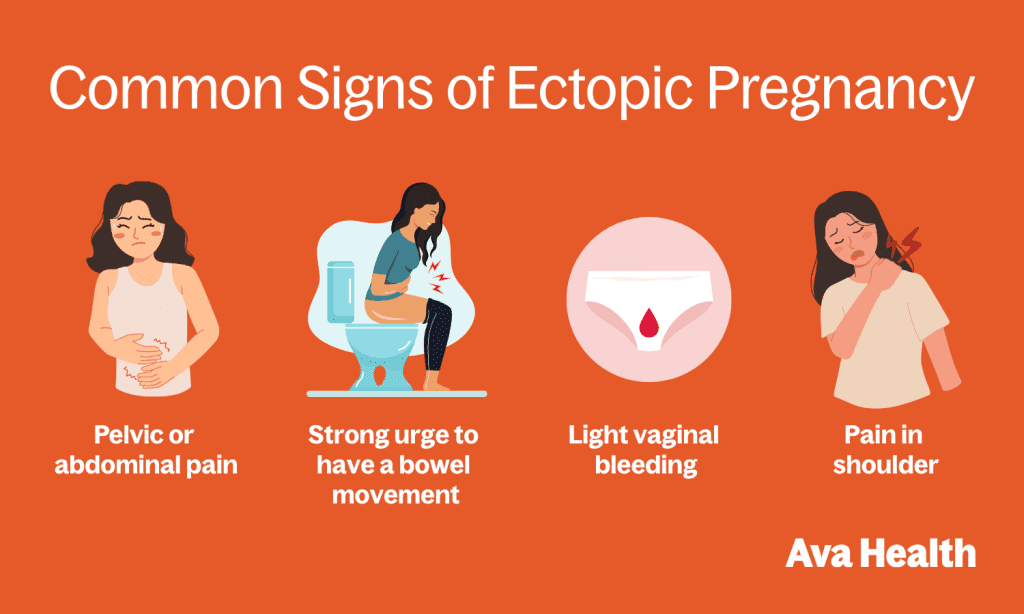 Common Signs of Ectopic Pregnancy

Pelvic or abdominal pain

Strong urge to have a bowel movement

Light vaginal bleeding

Pain in shoulder

Ava Health